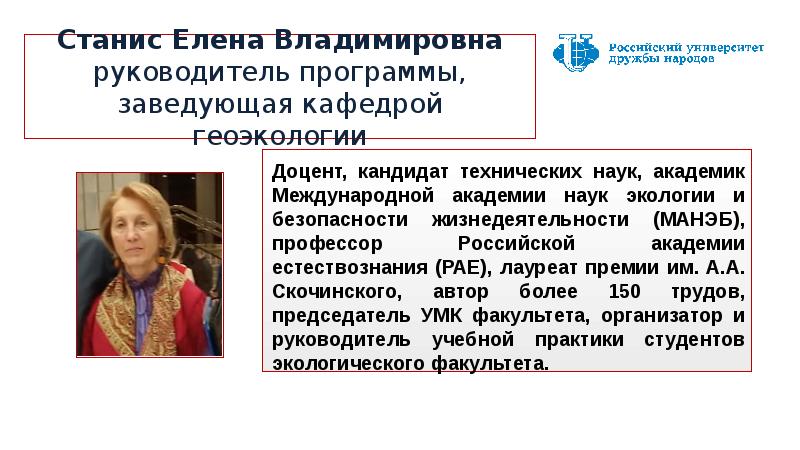 Станис Елена Владимировна
руководитель программы,
заведующая кафедрой
геоэкологии

Российский университет
дружбы народов

Доцент, кандидат технических наук, академик Международной академии наук экологии и безопасности жизнедеятельности (МАНЭБ), профессор Российской академии естествознания (РАЕ), лауреат премии им. А.А. Скочинского, автор более 150 трудов, председатель УМК факультета, организатор и руководитель учебной практики студентов экологического факультета.